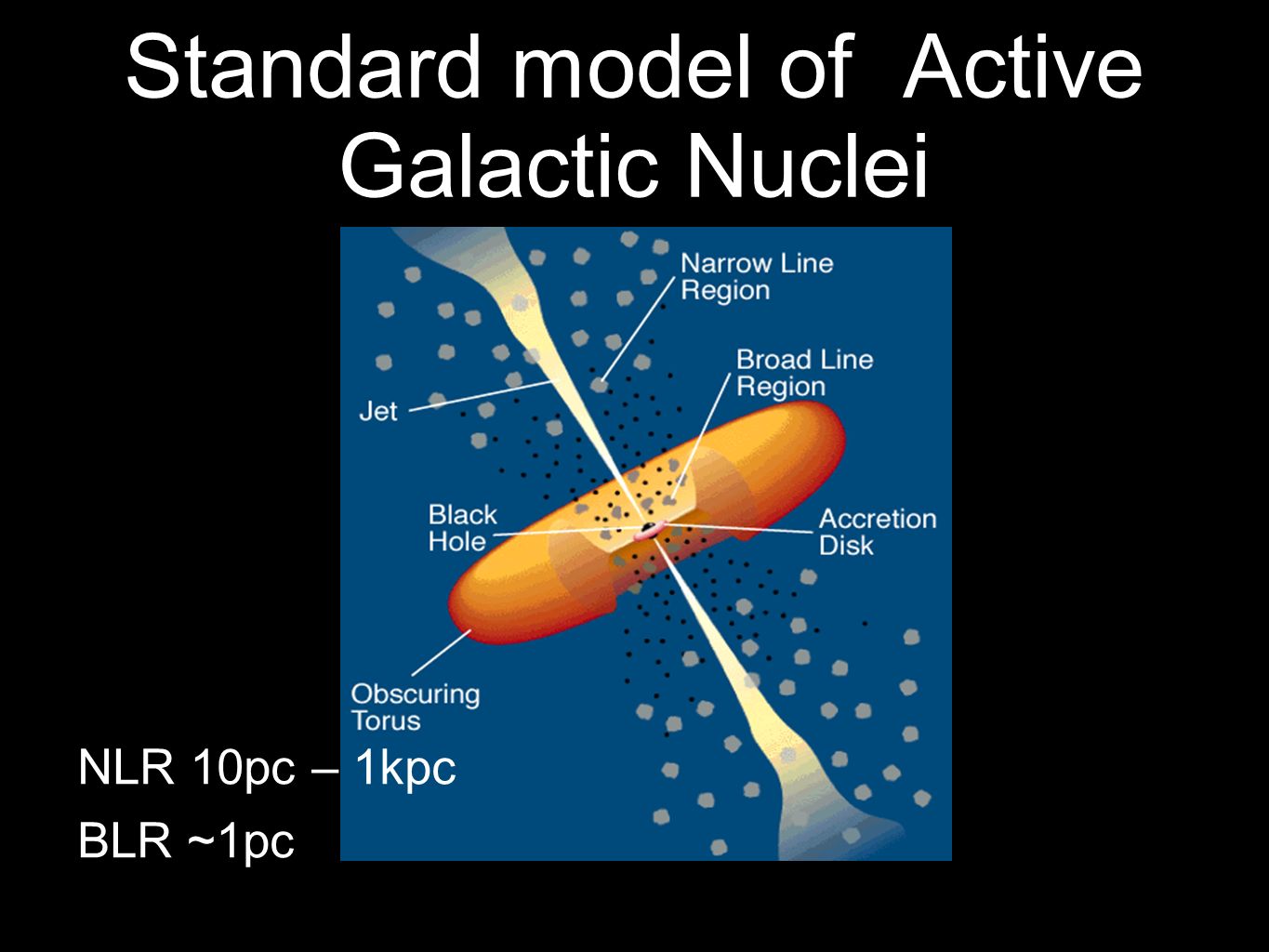 Standard model of Active Galactic Nuclei

Narrow Line Region

Broad Line Region

Jet

Black Hole

Accretion Disk

Obscuring Torus

NLR 10pc – 1kpc

BLR ~1pc